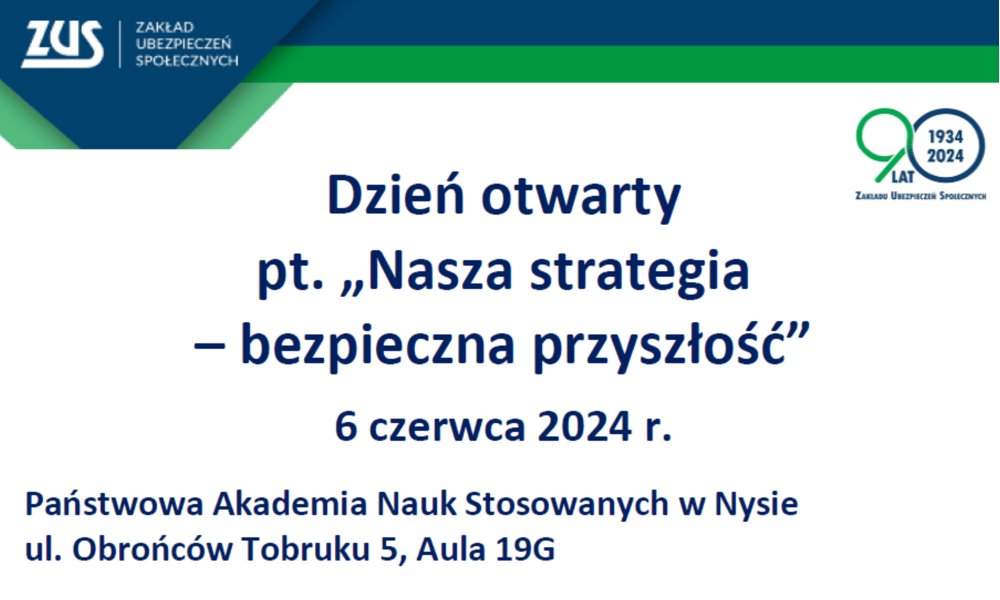 ZUS ZAKŁAD UBEZPIECZEŃ SPOŁECZNYCH

90 LAT 1934 2024 ZAKŁADU UBEZPIECZEŃ SPOŁECZNYCH

Dzień otwarty pt. „Nasza strategia – bezpieczna przyszłość”

6 czerwca 2024 r.

Państwowa Akademia Nauk Stosowanych w Nysie
ul. Obrońców Tobruku 5, Aula 19G